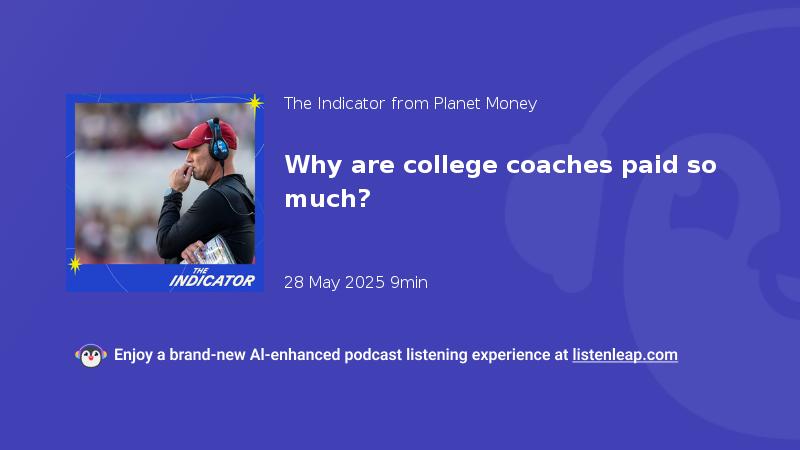 THE INDICATOR

The Indicator from Planet Money

Why are college coaches paid so much?

28 May 2025 9min

Enjoy a brand-new AI-enhanced podcast listening experience at listenleap.com